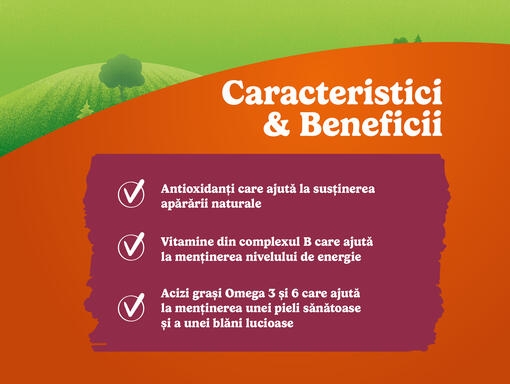 Caracteristici & Beneficii

Antioxidanți care ajută la susținerea apărării naturale

Vitamine din complexul B care ajută la menținerea nivelului de energie

Acizi grași Omega 3 și 6 care ajută la menținerea unei pieli sănătoase și a unei blăni lucioase